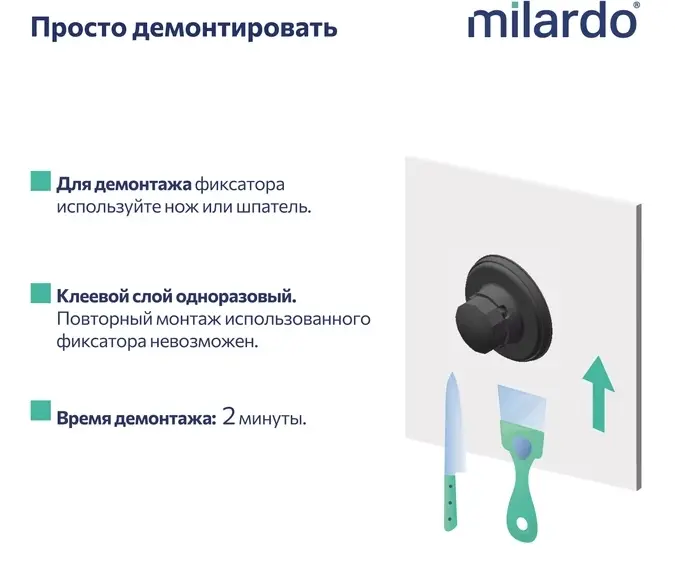 Просто демонтировать

milardo®

Для демонтажа фиксатора используйте нож или шпатель.

Клеевой слой одноразовый. Повторный монтаж использованного фиксатора невозможен.

Время демонтажа: 2 минуты.